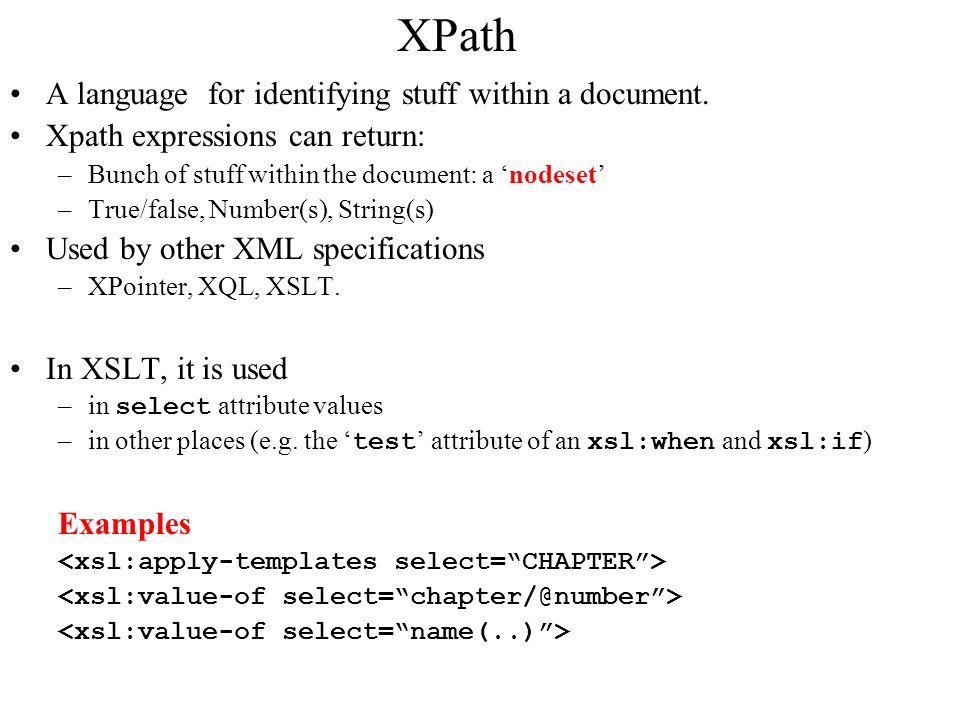 XPath

• A language for identifying stuff within a document.
• Xpath expressions can return:
– Bunch of stuff within the document: a ‘nodeset’
– True/false, Number(s), String(s)
• Used by other XML specifications
– XPointer, XQL, XSLT.

• In XSLT, it is used
– in select attribute values
– in other places (e.g. the ‘test’ attribute of an xsl:when and xsl:if)

Examples
<xsl:apply-templates select=“CHAPTER”>
<xsl:value-of select=“chapter/@number”>
<xsl:value-of select=“name(..)”>